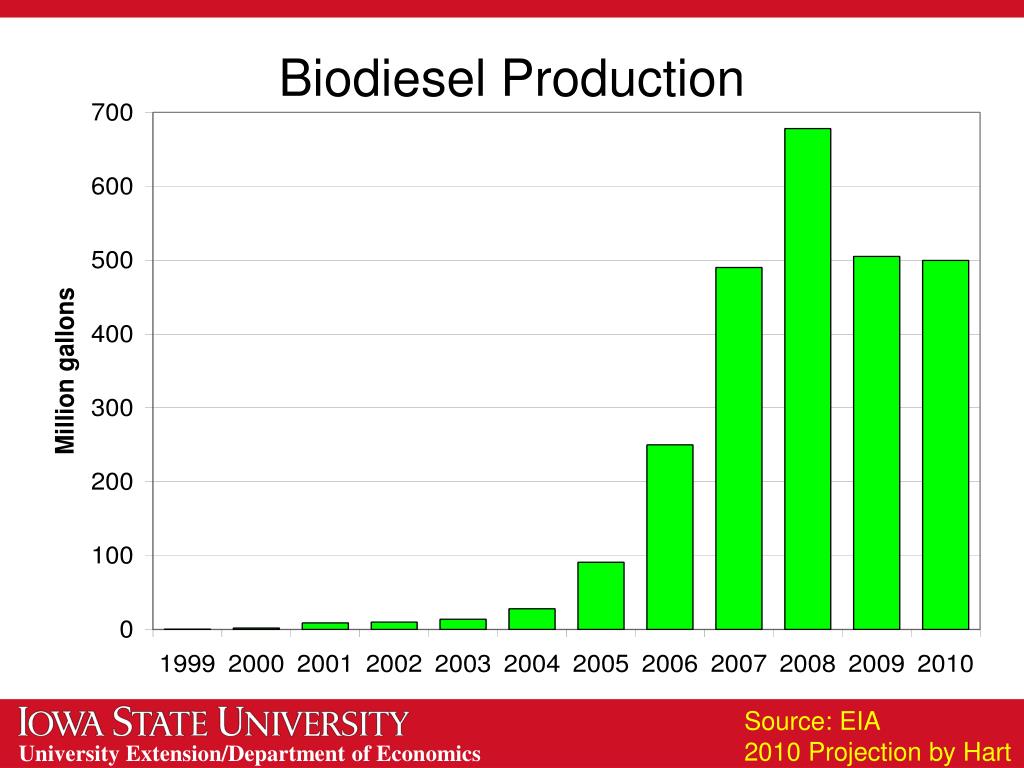 Biodiesel Production

Million gallons

700
600
500
400
300
200
100
0

1999 2000 2001 2002 2003 2004 2005 2006 2007 2008 2009 2010

IOWA STATE UNIVERSITY
University Extension/Department of Economics

Source: EIA
2010 Projection by Hart